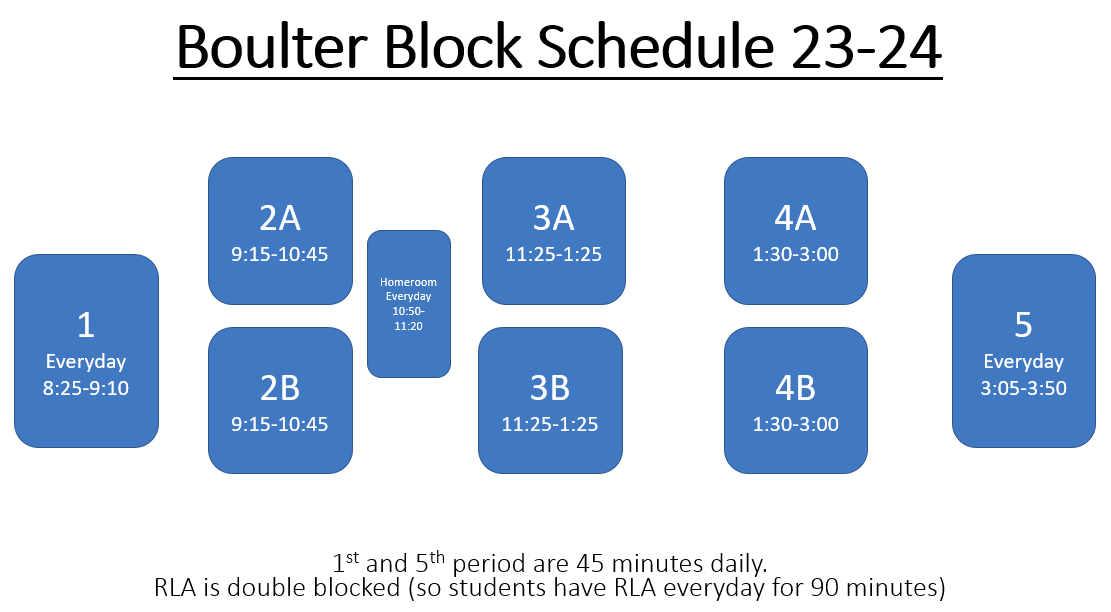 Boulter Block Schedule 23-24

1
Everyday
8:25-9:10

2A
9:15-10:45

2B
9:15-10:45

Homeroom
Everyday
10:50-11:20

3A
11:25-1:25

3B
11:25-1:25

4A
1:30-3:00

4B
1:30-3:00

5
Everyday
3:05-3:50

1$^{st}$ and 5$^{th}$ period are 45 minutes daily.
RLA is double blocked (so students have RLA everyday for 90 minutes)